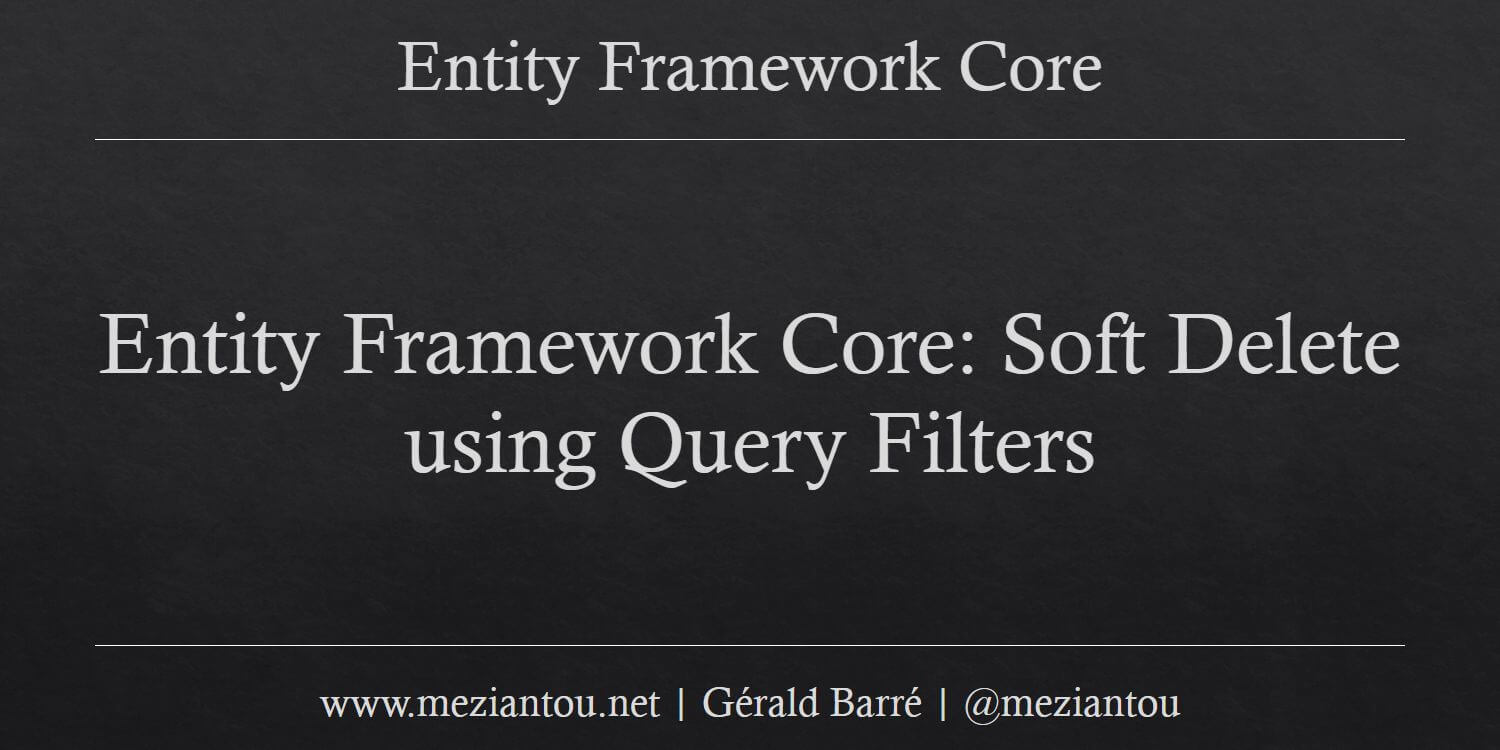 Entity Framework Core

Entity Framework Core: Soft Delete using Query Filters

www.meziantou.net | Gérald Barré | @meziantou